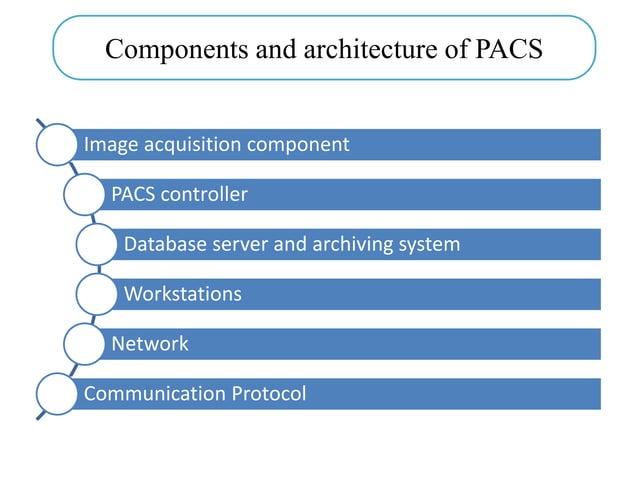 Components and architecture of PACS

Image acquisition component

PACS controller

Database server and archiving system

Workstations

Network

Communication Protocol